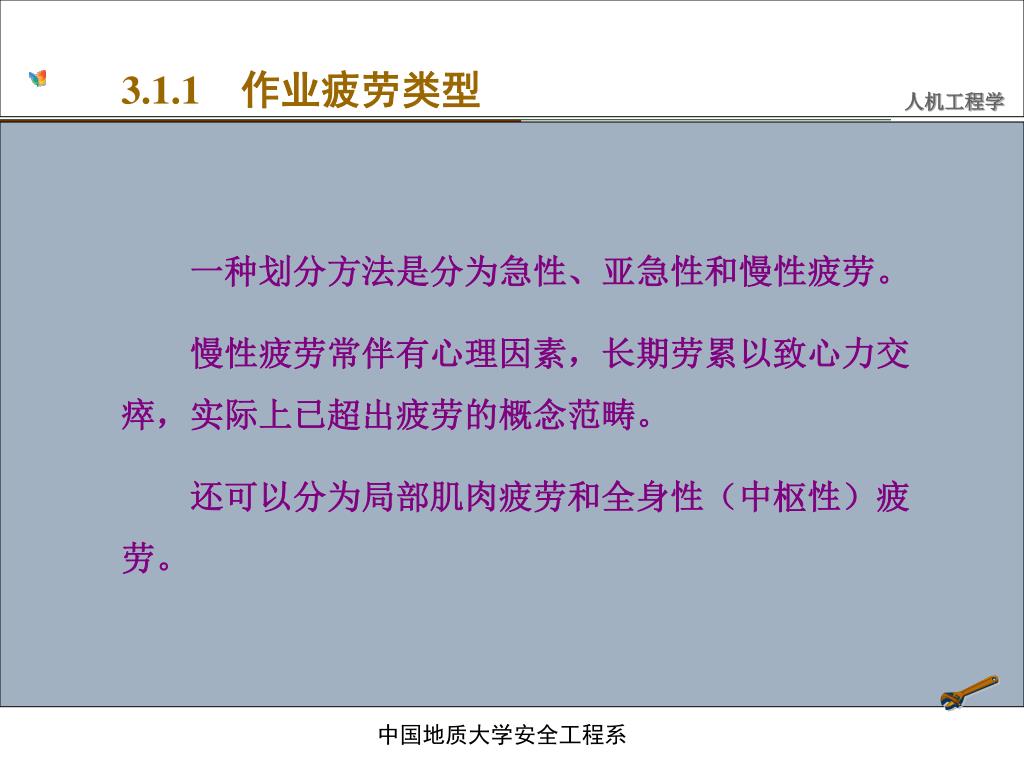 3.1.1 作业疲劳类型

人机工程学

一种划分方法是分为急性、亚急性和慢性疲劳。

慢性疲劳常伴有心理因素，长期劳累以致心力交瘁，实际上已超出疲劳的概念范畴。

还可以分为局部肌肉疲劳和全身性（中枢性）疲劳。

中国地质大学安全工程系